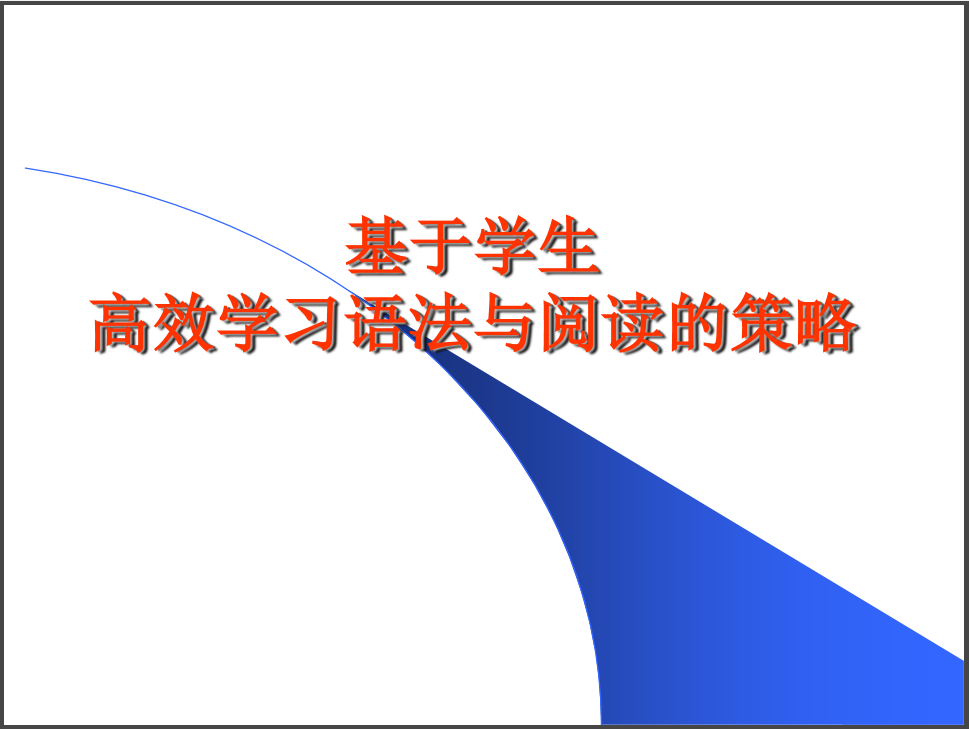 基于学生
高效学习语法与阅读的策略